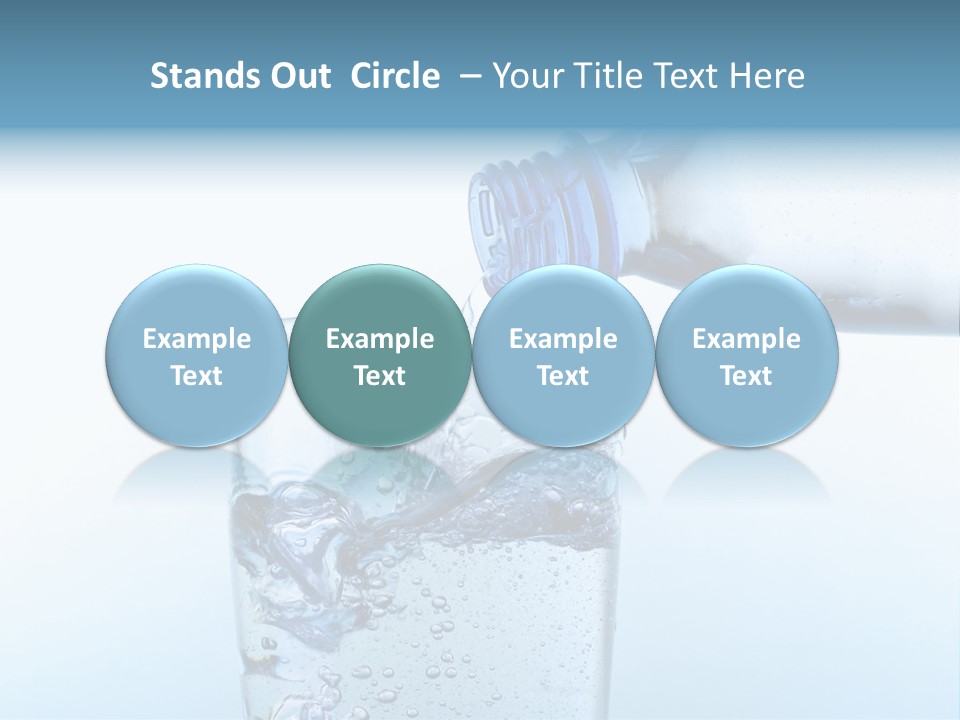 Stands Out Circle – Your Title Text Here

Example Text

Example Text

Example Text

Example Text